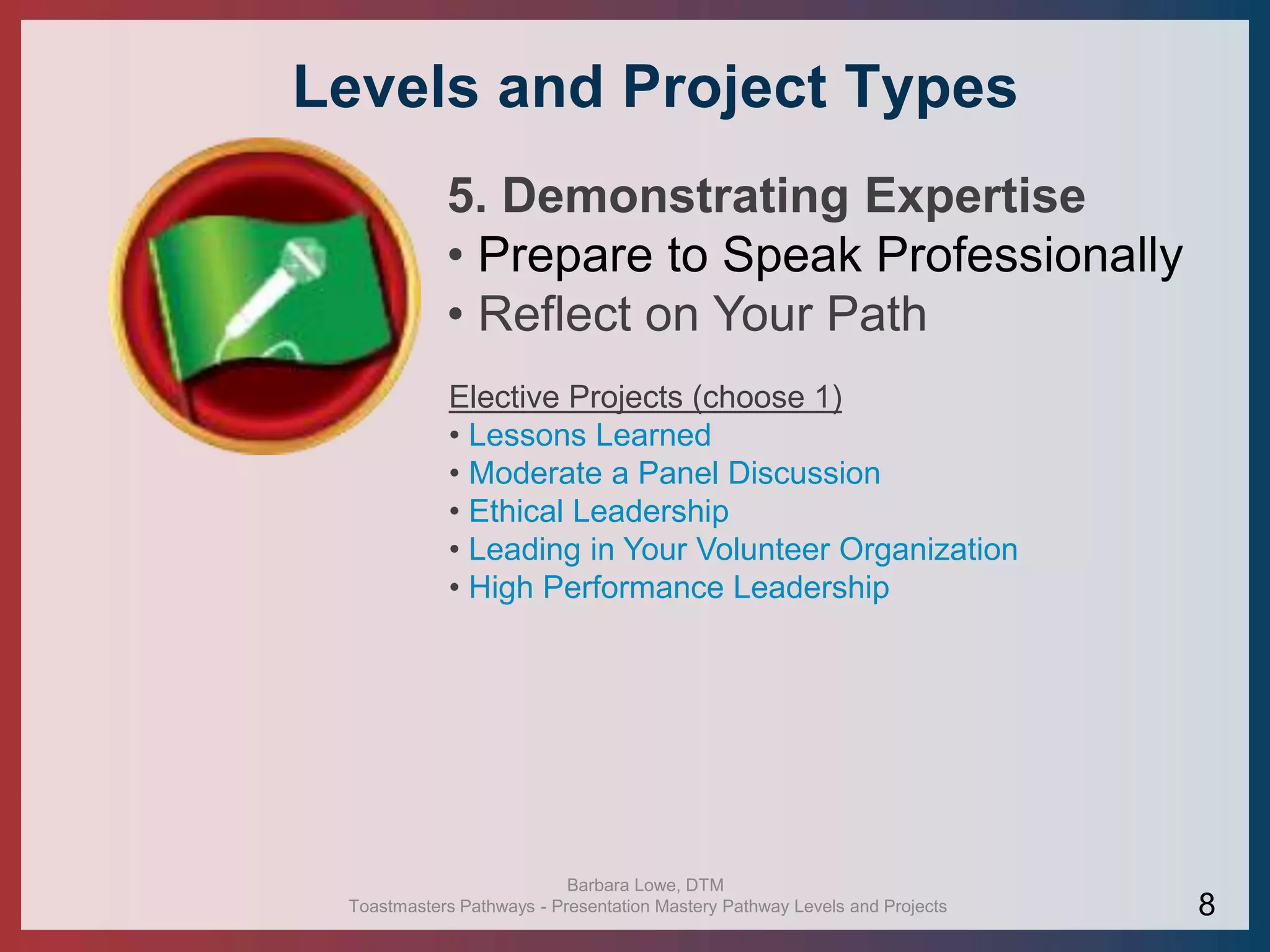 Levels and Project Types

5. Demonstrating Expertise
• Prepare to Speak Professionally
• Reflect on Your Path

Elective Projects (choose 1)
• Lessons Learned
• Moderate a Panel Discussion
• Ethical Leadership
• Leading in Your Volunteer Organization
• High Performance Leadership

Barbara Lowe, DTM
Toastmasters Pathways - Presentation Mastery Pathway Levels and Projects

8